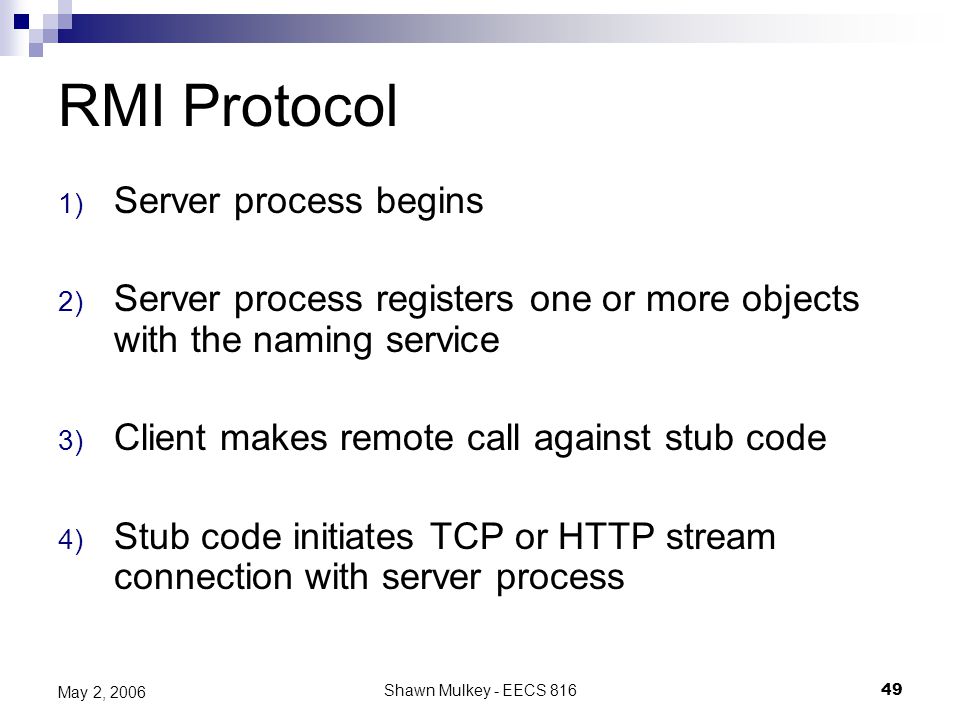 RMI Protocol

1) Server process begins

2) Server process registers one or more objects with the naming service

3) Client makes remote call against stub code

4) Stub code initiates TCP or HTTP stream connection with server process

May 2, 2006

Shawn Mulkey - EECS 816

49